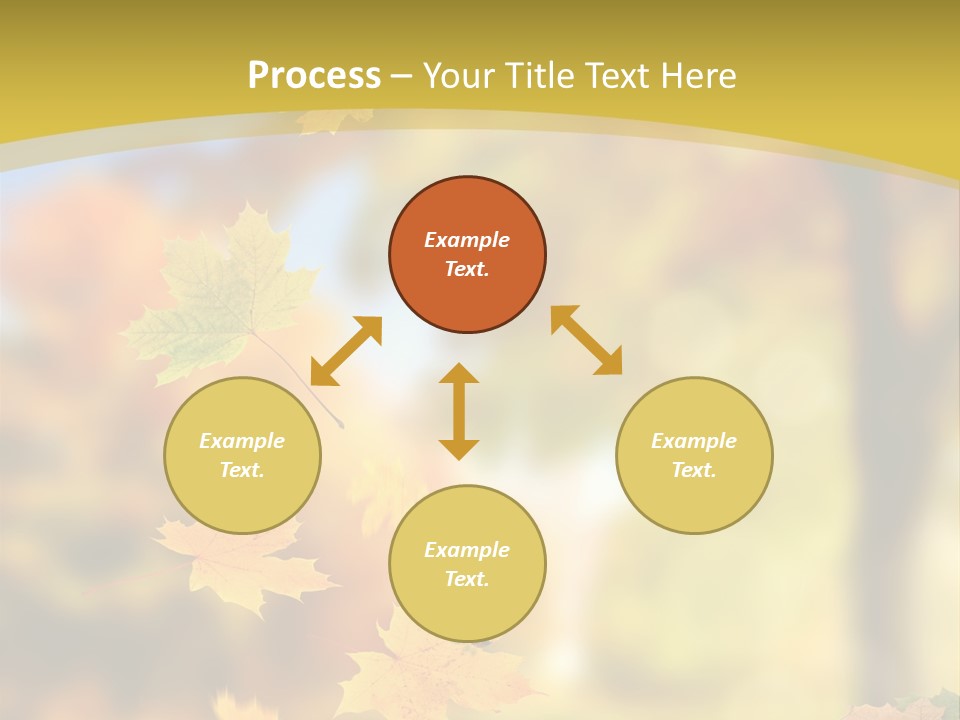 Process – Your Title Text Here

Example Text.

Example Text.

Example Text.

Example Text.